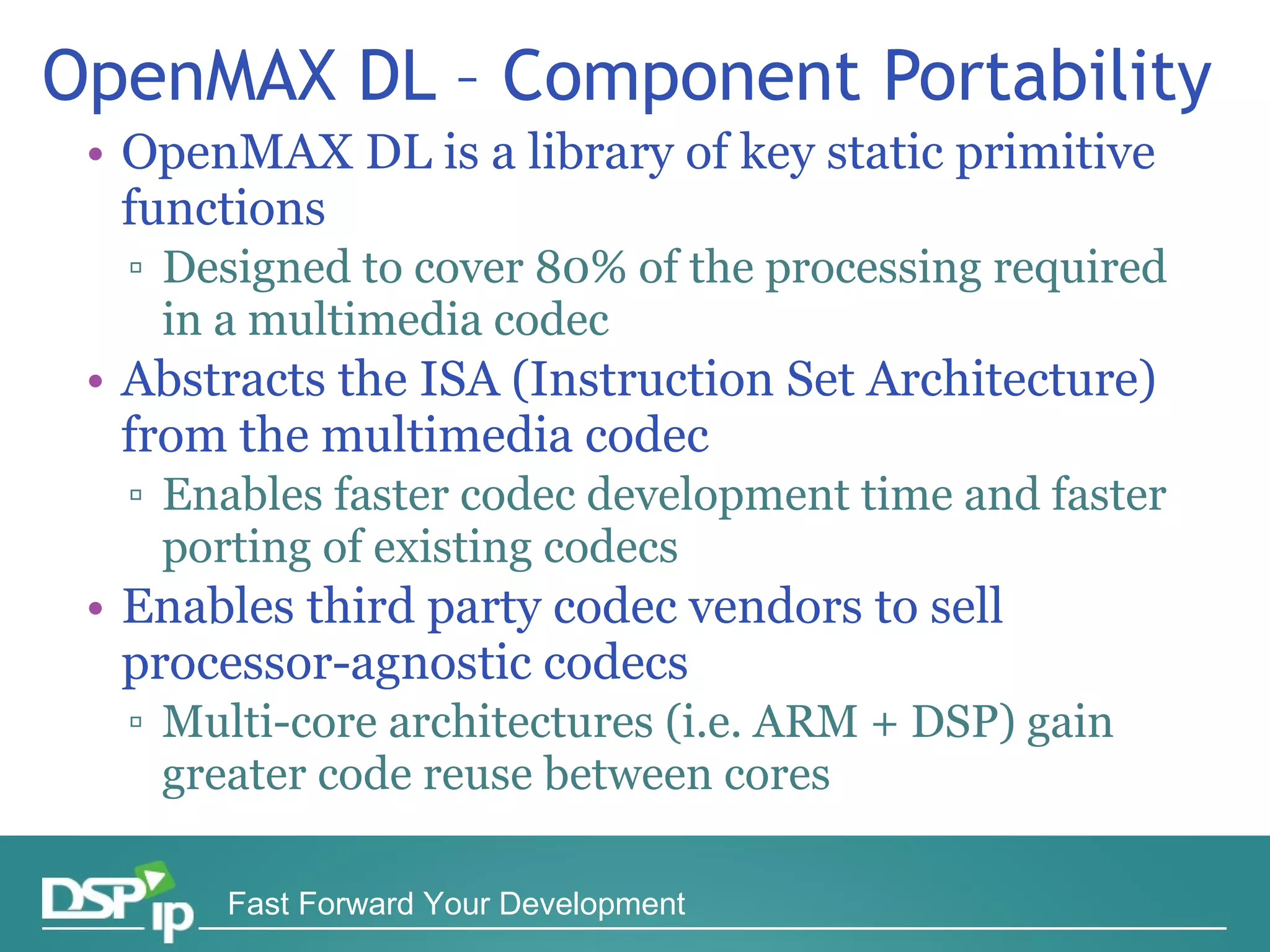 OpenMAX DL – Component Portability

• OpenMAX DL is a library of key static primitive functions
  ▫ Designed to cover 80% of the processing required in a multimedia codec
• Abstracts the ISA (Instruction Set Architecture) from the multimedia codec
  ▫ Enables faster codec development time and faster porting of existing codecs
• Enables third party codec vendors to sell processor-agnostic codecs
  ▫ Multi-core architectures (i.e. ARM + DSP) gain greater code reuse between cores

DSP ip Fast Forward Your Development